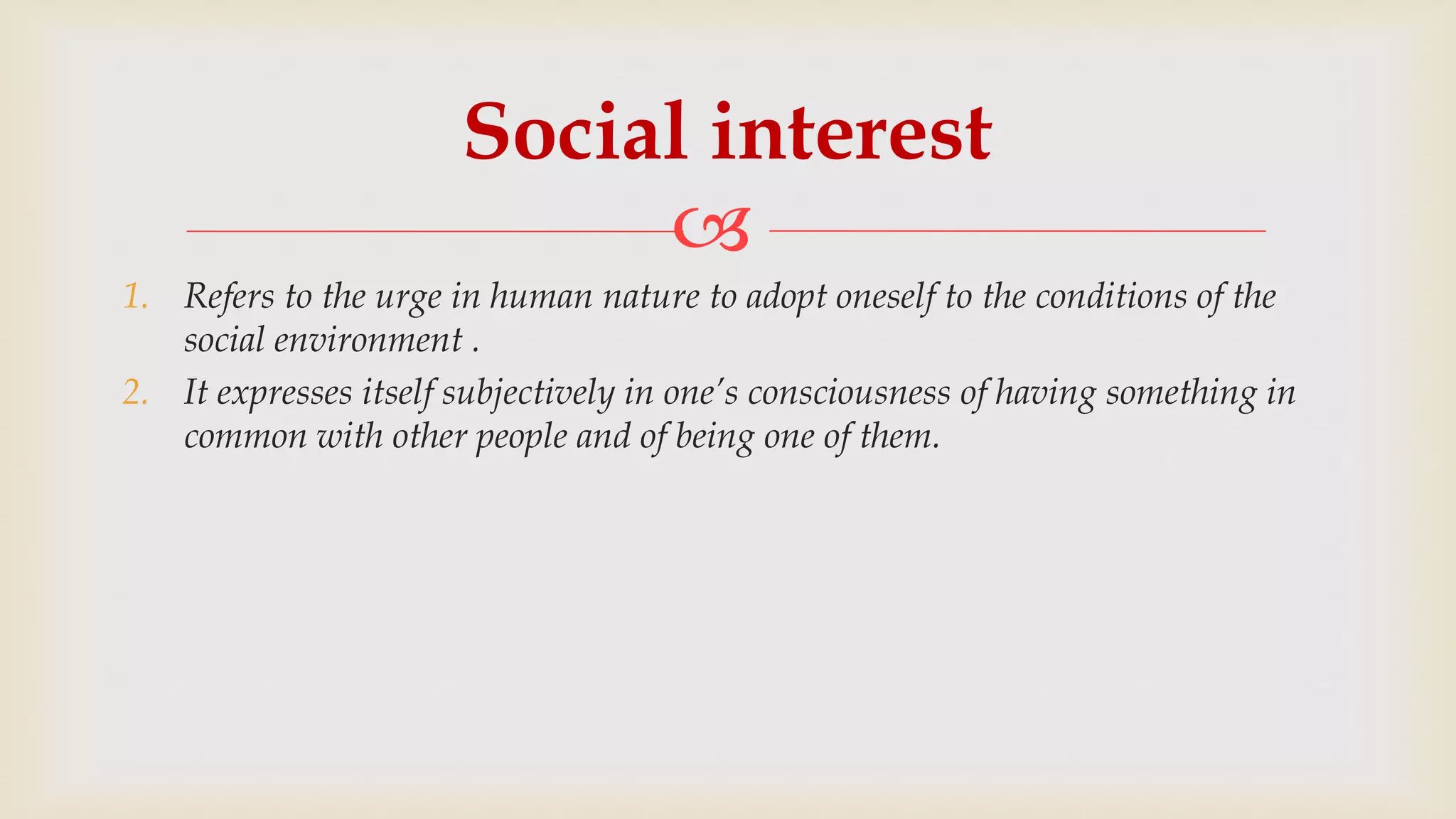 Social interest

1. Refers to the urge in human nature to adopt oneself to the conditions of the social environment .
2. It expresses itself subjectively in one's consciousness of having something in common with other people and of being one of them.